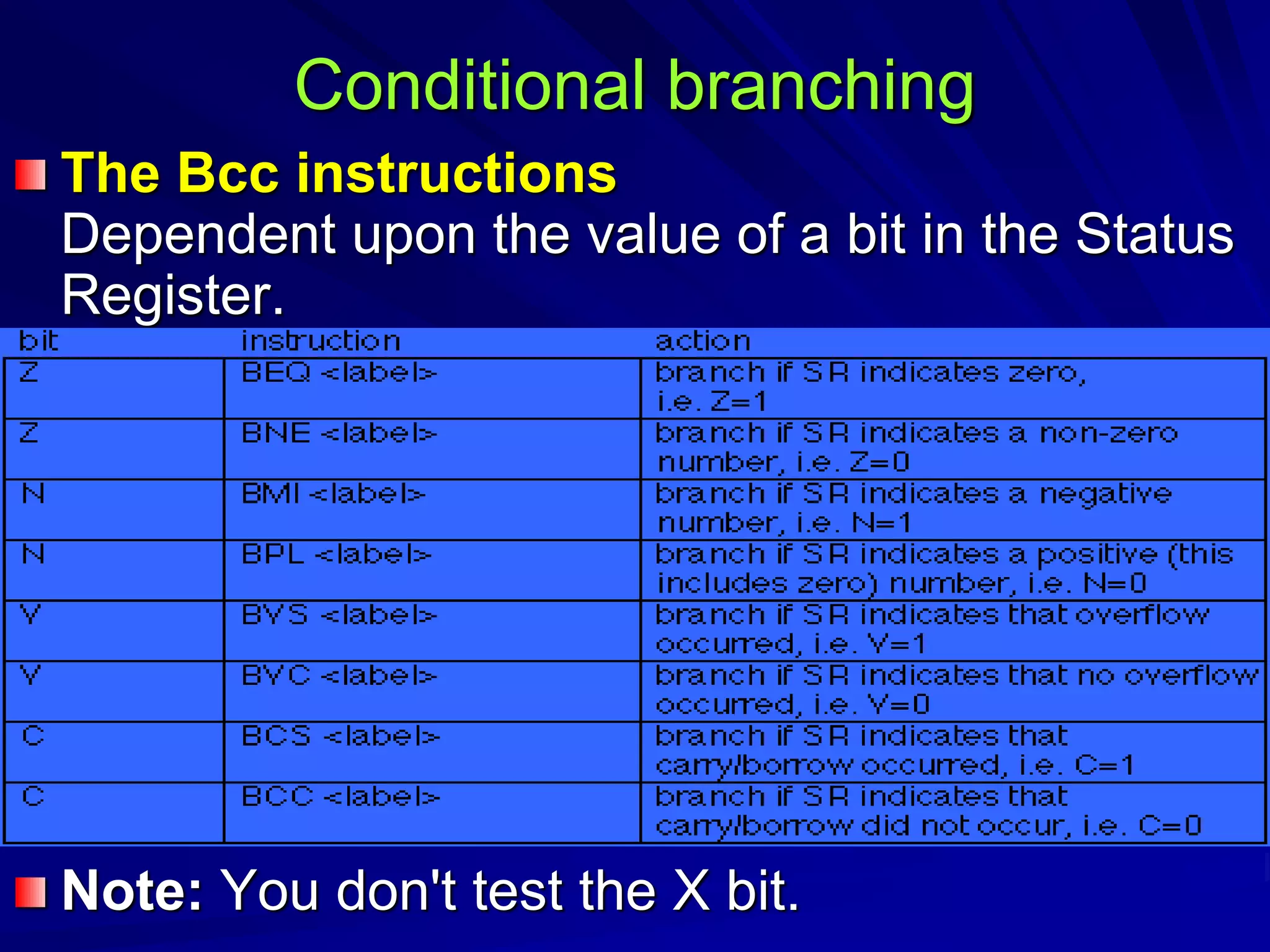 Conditional branching

The Bcc instructions
Dependent upon the value of a bit in the Status Register.

| bit | instruction | action |
|---|---|---|
| Z | BEQ <label> | branch if SR indicates zero, i.e. Z=1 |
| Z | BNE <label> | branch if SR indicates a non-zero number, i.e. Z=0 |
| N | BMI <label> | branch if SR indicates a negative number, i.e. N=1 |
| N | BPL <label> | branch if SR indicates a positive (this includes zero) number, i.e. N=0 |
| V | BVS <label> | branch if SR indicates that overflow occurred, i.e. V=1 |
| V | BVC <label> | branch if SR indicates that no overflow occurred, i.e. V=0 |
| C | BCS <label> | branch if SR indicates that carry/borrow occurred, i.e. C=1 |
| C | BCC <label> | branch if SR indicates that carry/borrow did not occur, i.e. C=0 |

Note: You don't test the X bit.